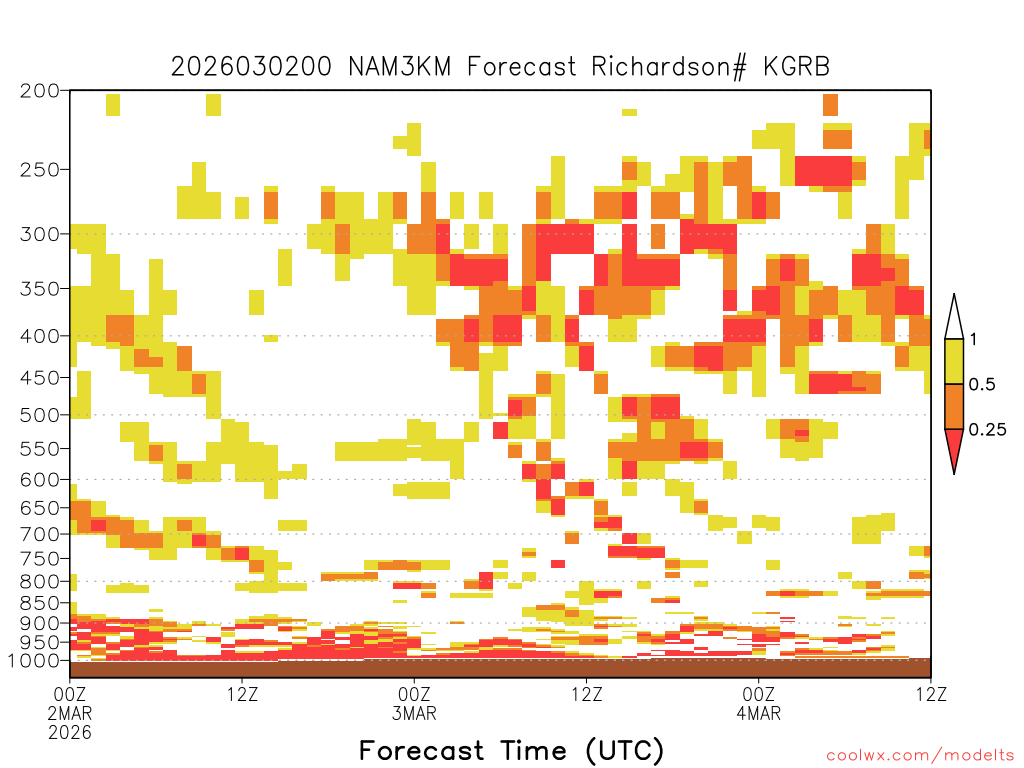 2026030200 NAM3KM Forecast Richardson# KGRB

200
250
300
350
400
450
500
550
600
650
700
750
800
850
900
950
1000

1
0.5
0.25

00Z 2MAR 2026
12Z
00Z 3MAR
12Z
00Z 4MAR
12Z

Forecast Time (UTC)

coolwx.com/modelts